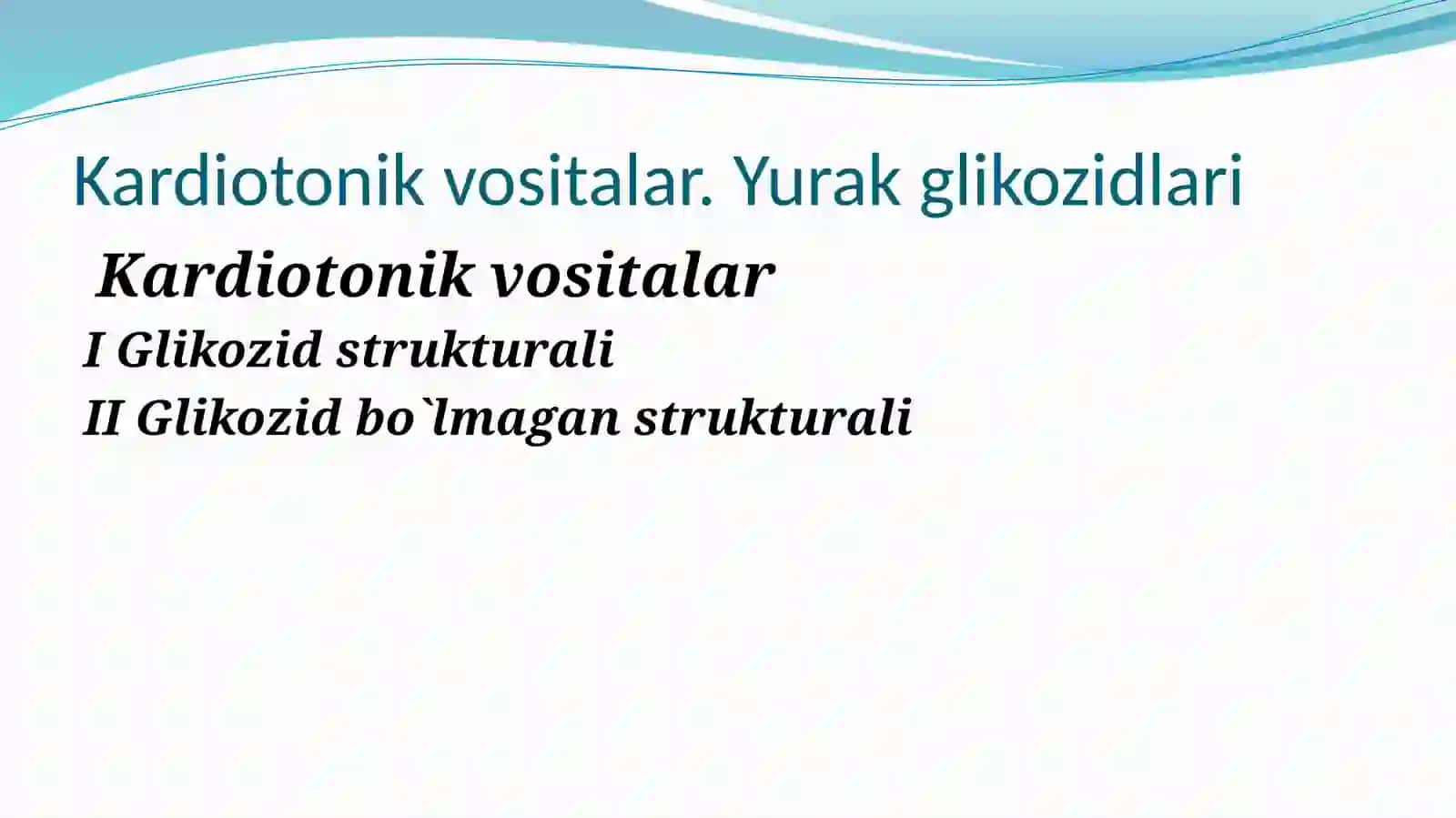 Kardiotonik vositalar. Yurak glikozidlari

Kardiotonik vositalar

I Glikozid strukturali

II Glikozid bo`lmagan strukturali